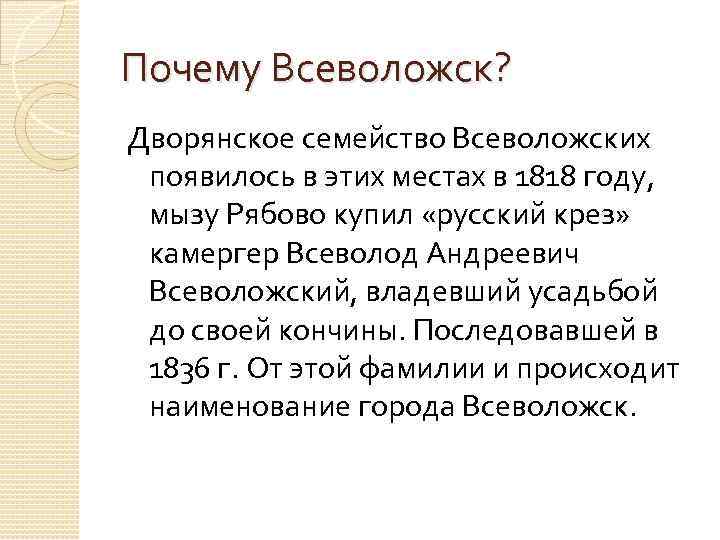 Почему Всеволожск?

Дворянское семейство Всеволожских появилось в этих местах в 1818 году, мызу Рябово купил «русский крез» камергер Всеволод Андреевич Всеволожский, владевший усадьбой до своей кончины. Последовавшей в 1836 г. От этой фамилии и происходит наименование города Всеволожск.